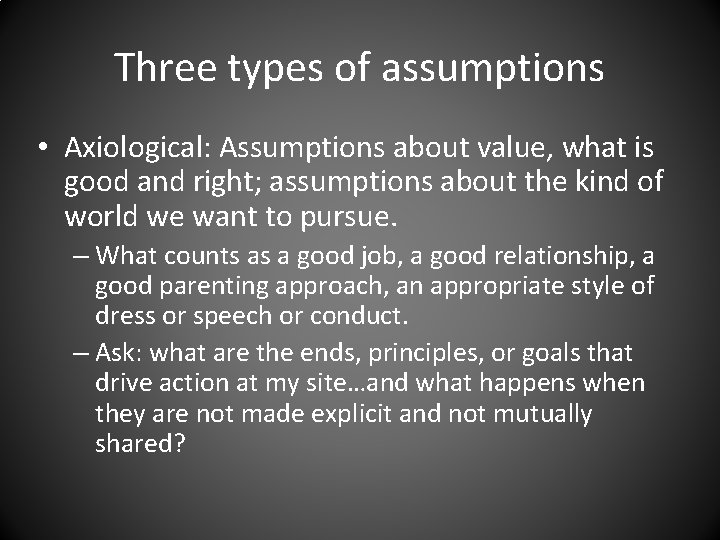 Three types of assumptions

• Axiological: Assumptions about value, what is good and right; assumptions about the kind of world we want to pursue.

– What counts as a good job, a good relationship, a good parenting approach, an appropriate style of dress or speech or conduct.

– Ask: what are the ends, principles, or goals that drive action at my site…and what happens when they are not made explicit and not mutually shared?